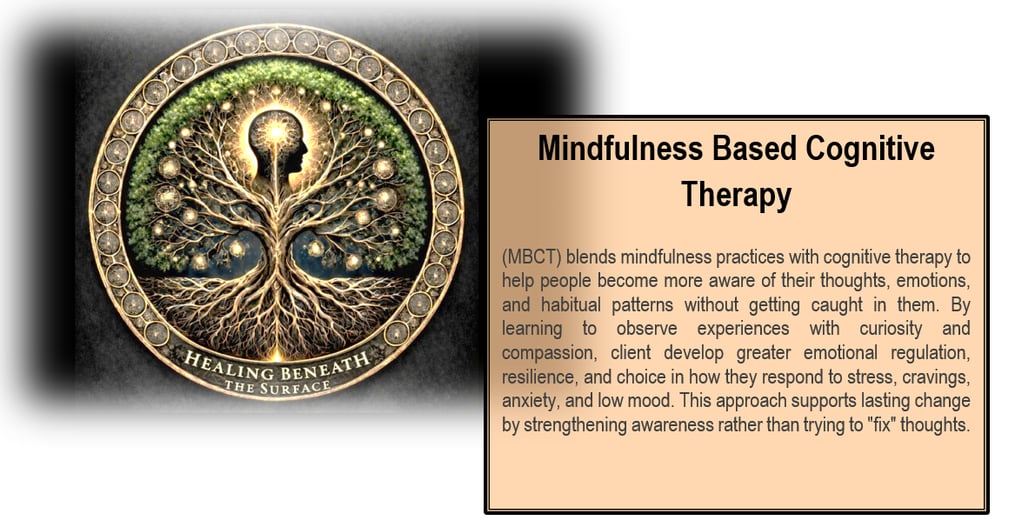 HEALING BENEATH
THE SURFACE

Mindfulness Based Cognitive Therapy

(MBCT) blends mindfulness practices with cognitive therapy to help people become more aware of their thoughts, emotions, and habitual patterns without getting caught in them. By learning to observe experiences with curiosity and compassion, client develop greater emotional regulation, resilience, and choice in how they respond to stress, cravings, anxiety, and low mood. This approach supports lasting change by strengthening awareness rather than trying to "fix" thoughts.